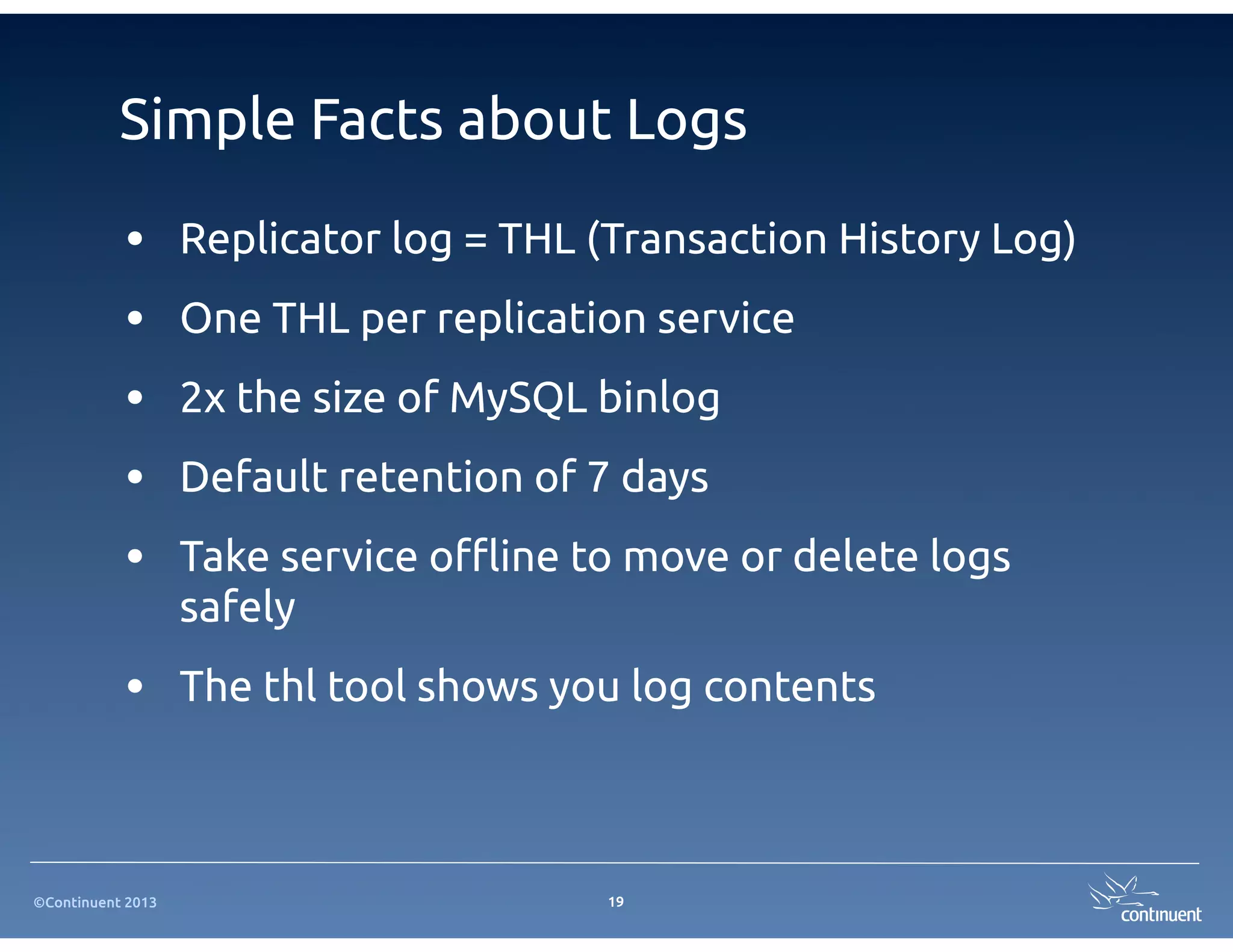 Simple Facts about Logs

• Replicator log = THL (Transaction History Log)

• One THL per replication service

• 2x the size of MySQL binlog

• Default retention of 7 days

• Take service offline to move or delete logs safely

• The thl tool shows you log contents

©Continuent 2013

19

continuent